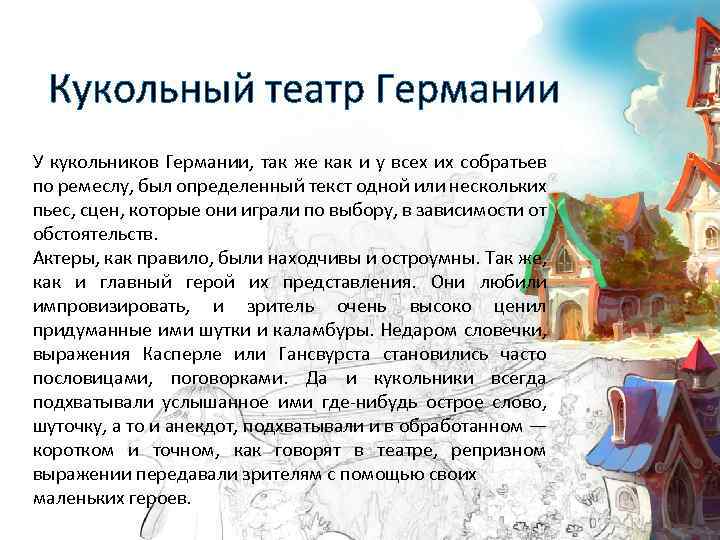 Кукольный театр Германии

У кукольников Германии, так же как и у всех их собратьев по ремеслу, был определенный текст одной или нескольких пьес, сцен, которые они играли по выбору, в зависимости от обстоятельств.
Актеры, как правило, были находчивы и остроумны. Так же, как и главный герой их представления. Они любили импровизировать, и зритель очень высоко ценил придуманные ими шутки и каламбуры. Недаром словечки, выражения Касперле или Гансвурста становились часто пословицами, поговорками. Да и кукольники всегда подхватывали услышанное ими где-нибудь острое слово, шуточку, а то и анекдот, подхватывали и в обработанном — коротком и точном, как говорят в театре, репризном выражении передавали зрителям с помощью своих маленьких героев.